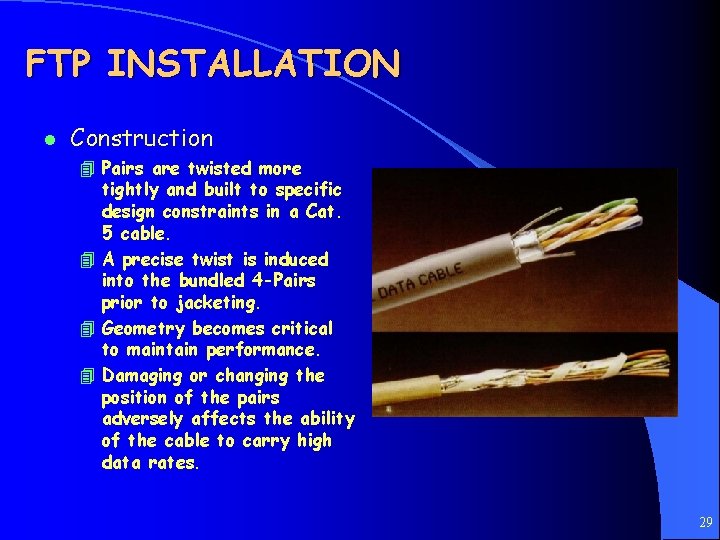 FTP INSTALLATION

Construction

Pairs are twisted more tightly and built to specific design constraints in a Cat. 5 cable.

A precise twist is induced into the bundled 4-Pairs prior to jacketing.

Geometry becomes critical to maintain performance.

Damaging or changing the position of the pairs adversely affects the ability of the cable to carry high data rates.

DATA CABLE

29